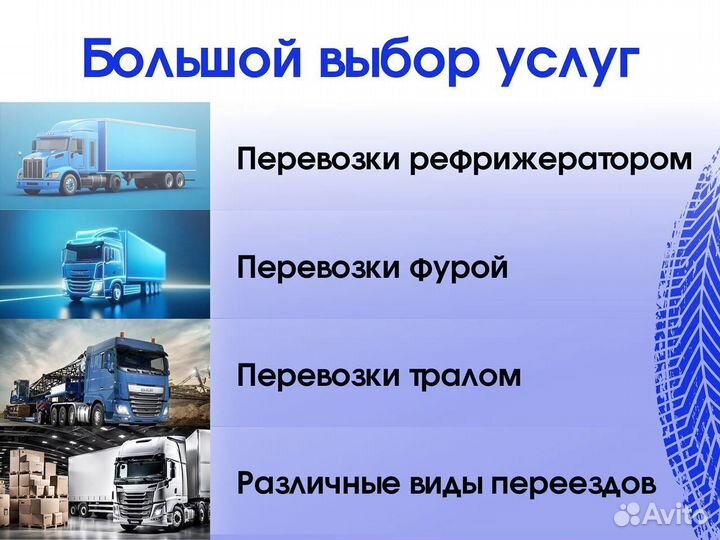 Большой выбор услуг

Перевозки рефрижератором

Перевозки фурой

Перевозки тралом

Различные виды переездов

Avito